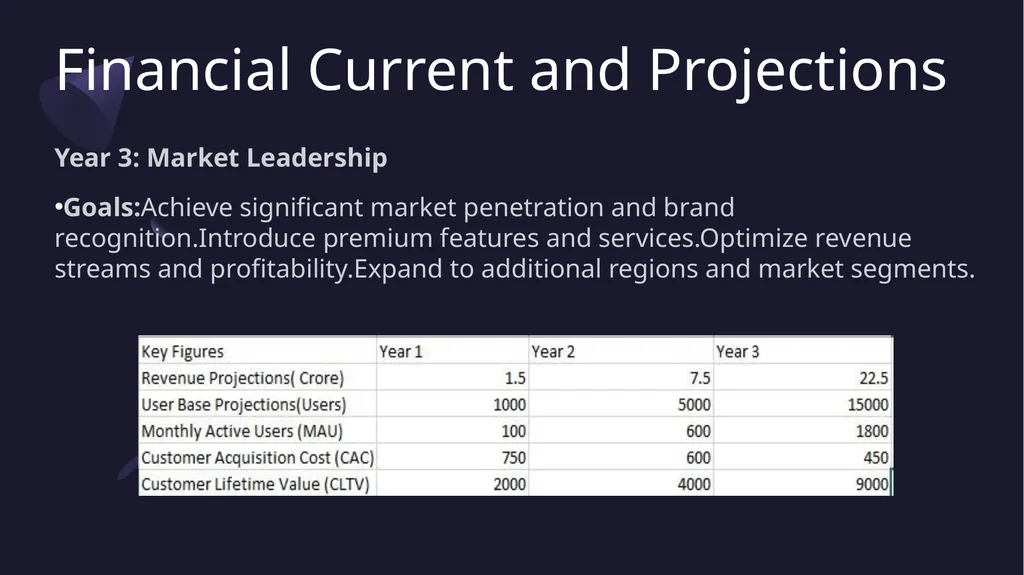 Financial Current and Projections

Year 3: Market Leadership

•Goals:Achieve significant market penetration and brand recognition.Introduce premium features and services.Optimize revenue streams and profitability.Expand to additional regions and market segments.

| Key Figures | Year 1 | Year 2 | Year 3 |
|---|---|---|---|
| Revenue Projections( Crore) | 1.5 | 7.5 | 22.5 |
| User Base Projections(Users) | 1000 | 5000 | 15000 |
| Monthly Active Users (MAU) | 100 | 600 | 1800 |
| Customer Acquisition Cost (CAC) | 750 | 600 | 450 |
| Customer Lifetime Value (CLTV) | 2000 | 4000 | 9000 |